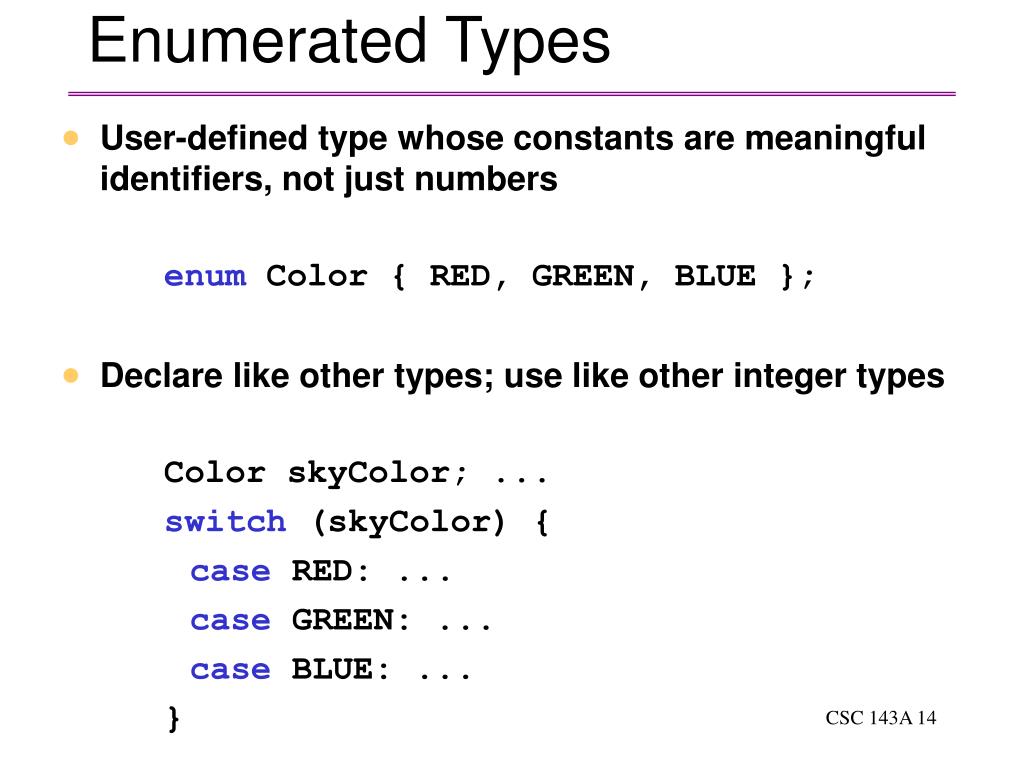 Enumerated Types

• User-defined type whose constants are meaningful identifiers, not just numbers

enum Color { RED, GREEN, BLUE };

• Declare like other types; use like other integer types

Color skyColor; ...
switch (skyColor) {
 case RED: ...
 case GREEN: ...
 case BLUE: ...
}

CSC 143A 14